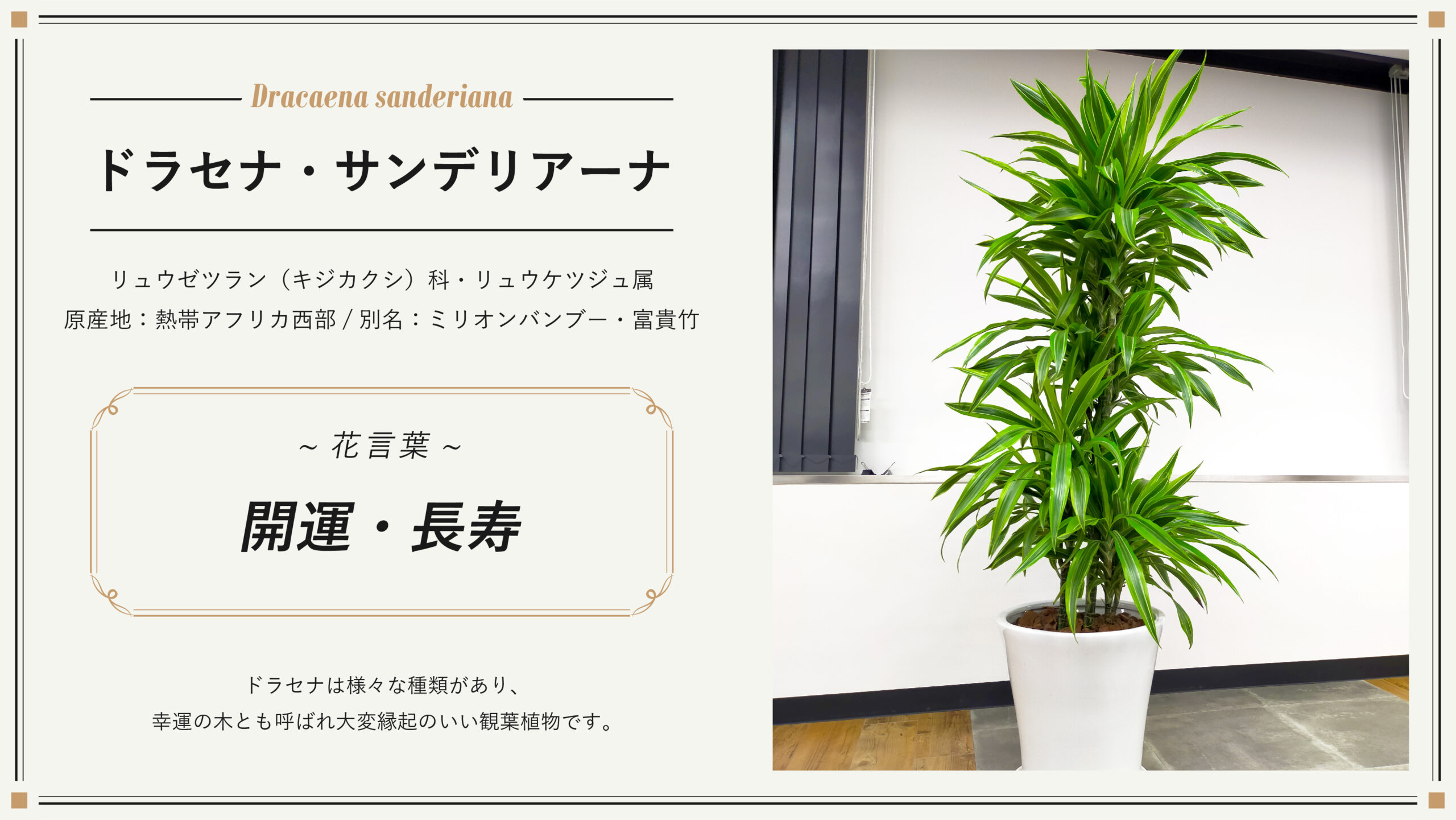 Dracaena sanderiana

ドラセナ・サンデリアーナ

リュウゼツラン（キジカクシ）科・リュウケツジュ属
原産地：熱帯アフリカ西部 / 別名：ミリオンバンブー・富貴竹

~ 花言葉 ~

開運・長寿

ドラセナは様々な種類があり、
幸運の木とも呼ばれ大変縁起のいい観葉植物です。